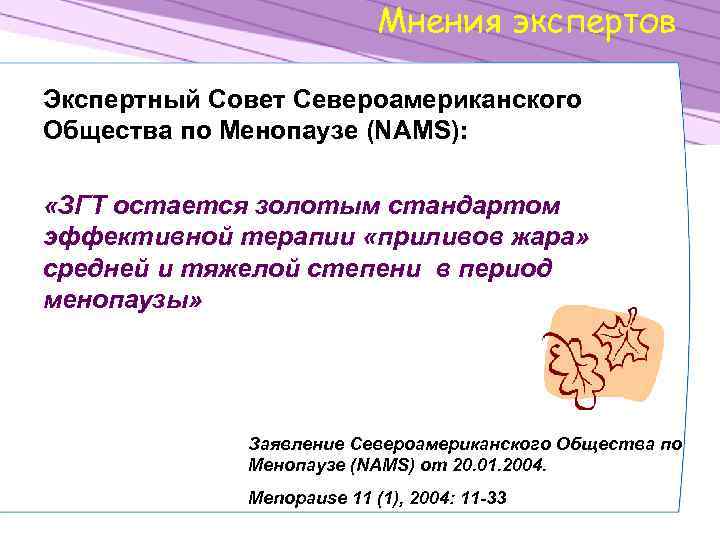 Мнения экспертов

Экспертный Совет Североамериканского Общества по Менопаузе (NAMS):

«ЗГТ остается золотым стандартом эффективной терапии «приливов жара» средней и тяжелой степени в период менопаузы»

Заявление Североамериканского Общества по Менопаузе (NAMS) от 20.01.2004.

Menopause 11 (1), 2004: 11-33